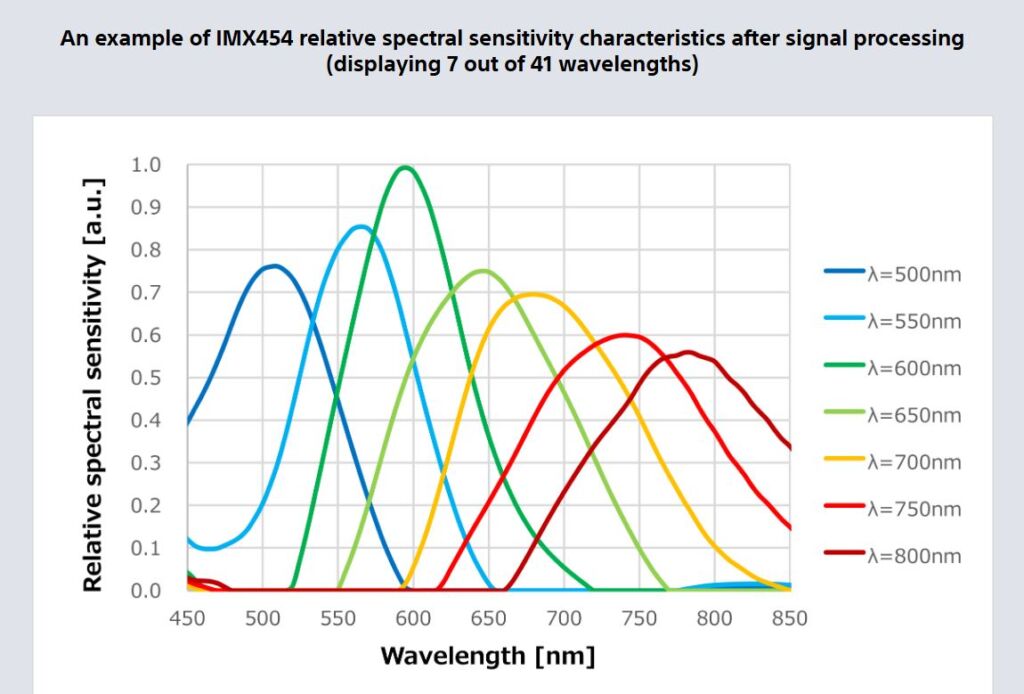 An example of IMX454 relative spectral sensitivity characteristics after signal processing (displaying 7 out of 41 wavelengths)

Relative spectral sensitivity [a.u.]

1.0
0.9
0.8
0.7
0.6
0.5
0.4
0.3
0.2
0.1
0.0

450 500 550 600 650 700 750 800 850

Wavelength [nm]

λ=500nm
λ=550nm
λ=600nm
λ=650nm
λ=700nm
λ=750nm
λ=800nm